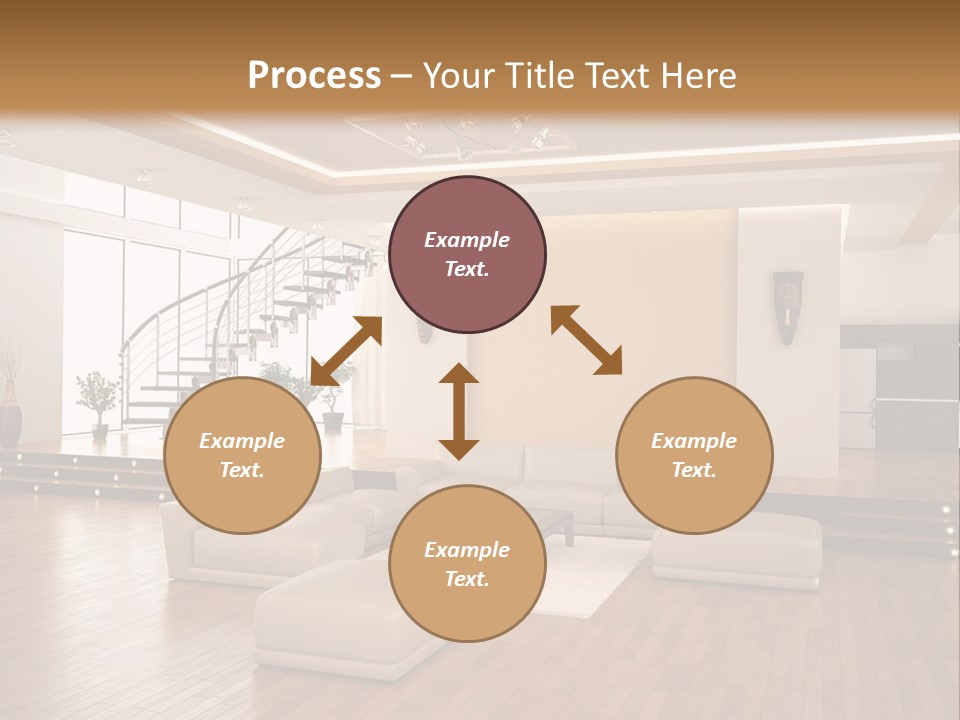 Process – Your Title Text Here

Example Text.

Example Text.

Example Text.

Example Text.